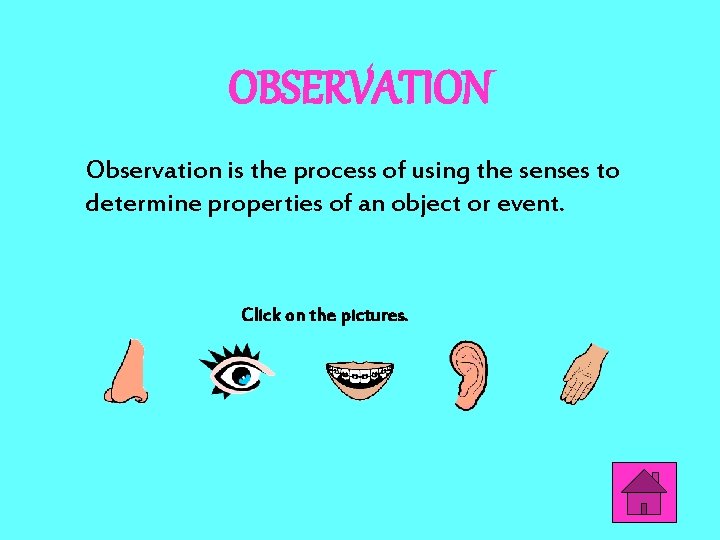 OBSERVATION

Observation is the process of using the senses to determine properties of an object or event.

Click on the pictures.